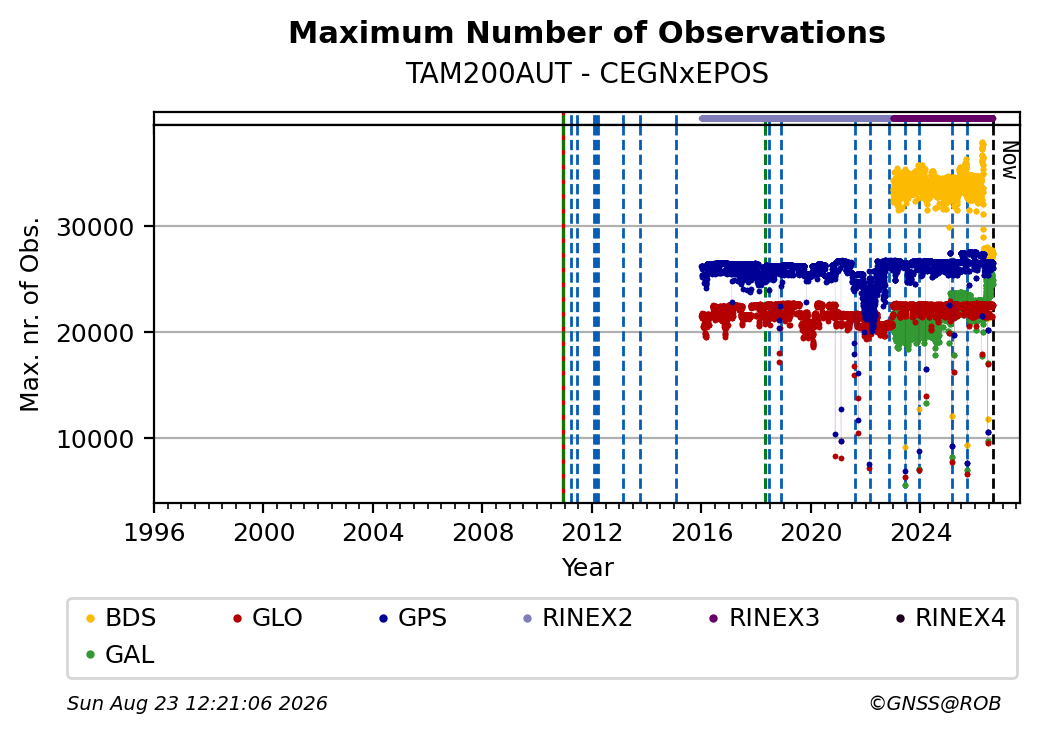 Maximum Number of Observations
TAM200AUT - CEGNxEPOS

Now

Max. nr. of Obs.

30000
20000
10000

1996
2000
2004
2008
2012
2016
2020
2024

Year

BDS
GLO
GPS
RINEX2
RINEX3
RINEX4
GAL

Sun Aug 23 12:21:06 2026
©GNSS@ROB